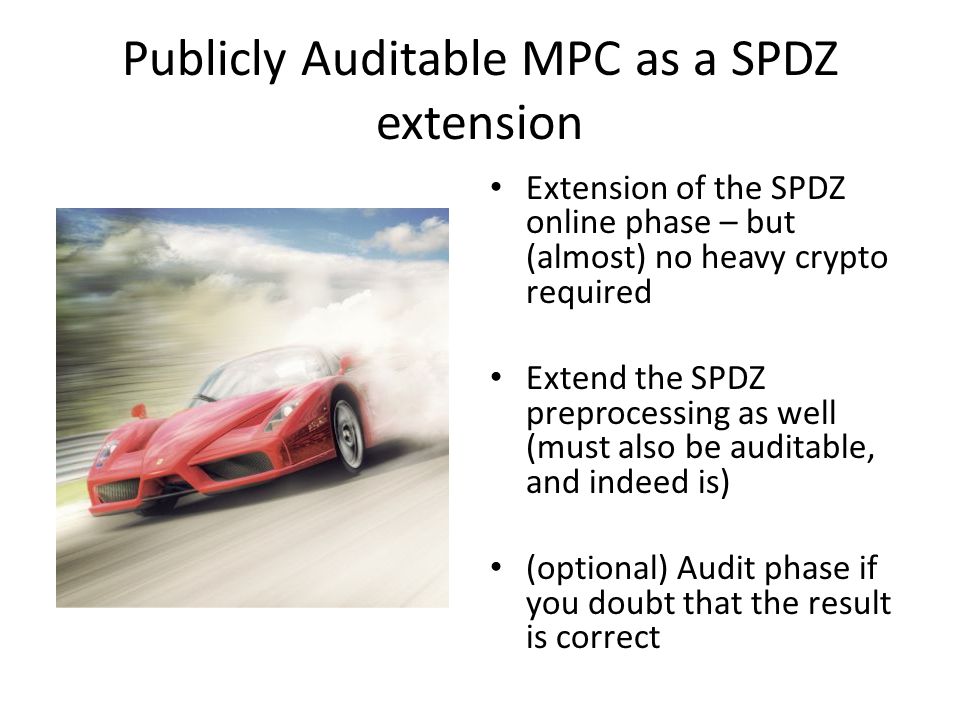 Publicly Auditable MPC as a SPDZ extension

• Extension of the SPDZ online phase – but (almost) no heavy crypto required

• Extend the SPDZ preprocessing as well (must also be auditable, and indeed is)

• (optional) Audit phase if you doubt that the result is correct